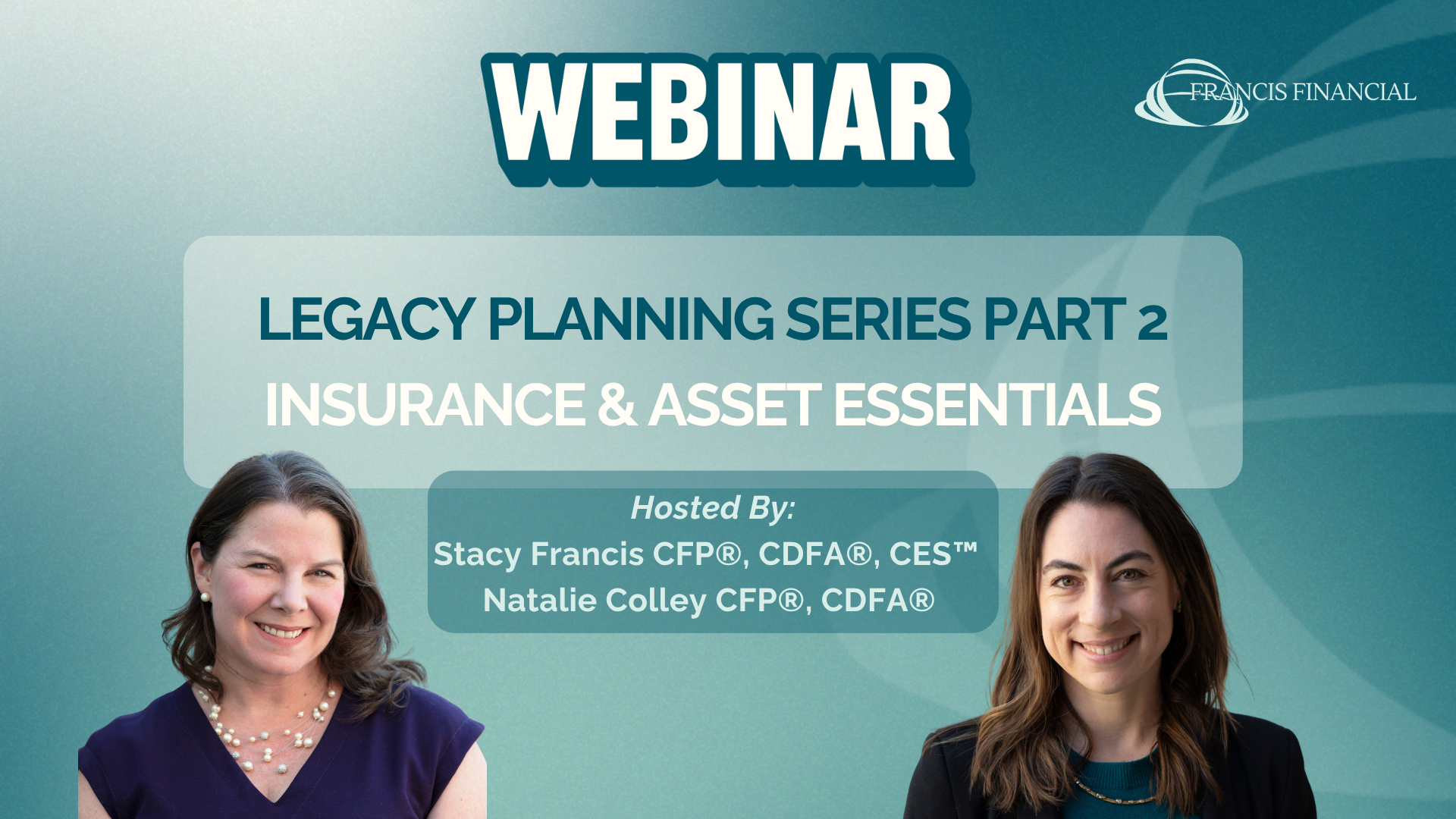 WEBINAR

FRANCIS FINANCIAL

LEGACY PLANNING SERIES PART 2
INSURANCE & ASSET ESSENTIALS

Hosted By:
Stacy Francis CFP®, CDFA®, CES™
Natalie Colley CFP®, CDFA®